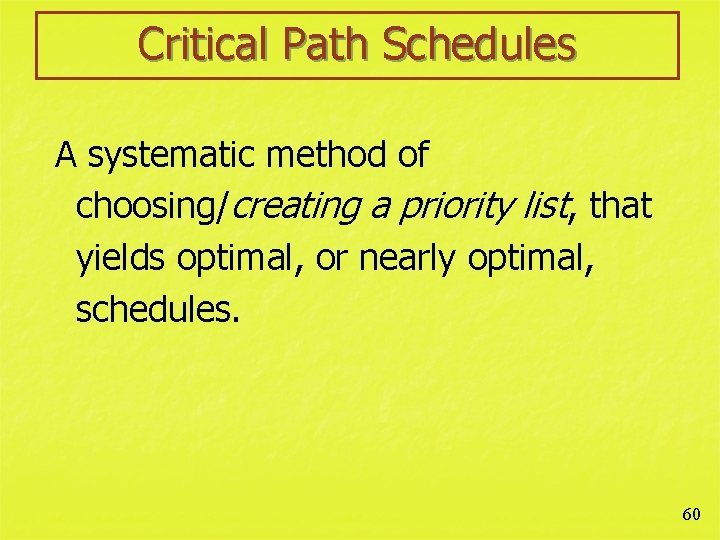 Critical Path Schedules

A systematic method of choosing/creating a priority list, that yields optimal, or nearly optimal, schedules.

60